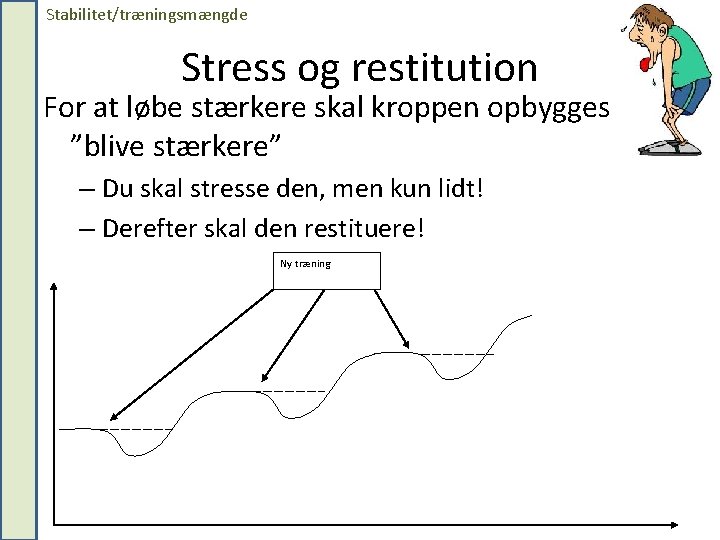 Stabilitet/træningsmængde

Stress og restitution

For at løbe stærkere skal kroppen opbygges ”blive stærkere”

– Du skal stresse den, men kun lidt!

– Derefter skal den restituere!

Ny træning